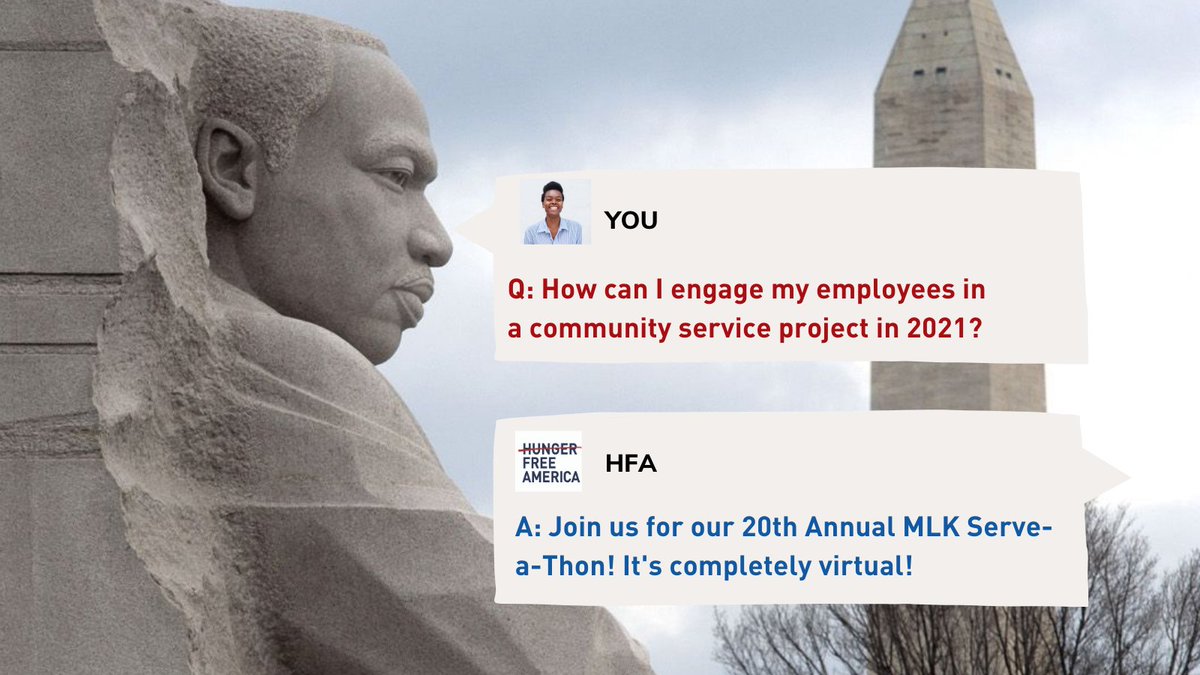 YOU

Q: How can I engage my employees in a community service project in 2021?

HUNGER FREE AMERICA

HFA

A: Join us for our 20th Annual MLK Serve-a-Thon! It's completely virtual!